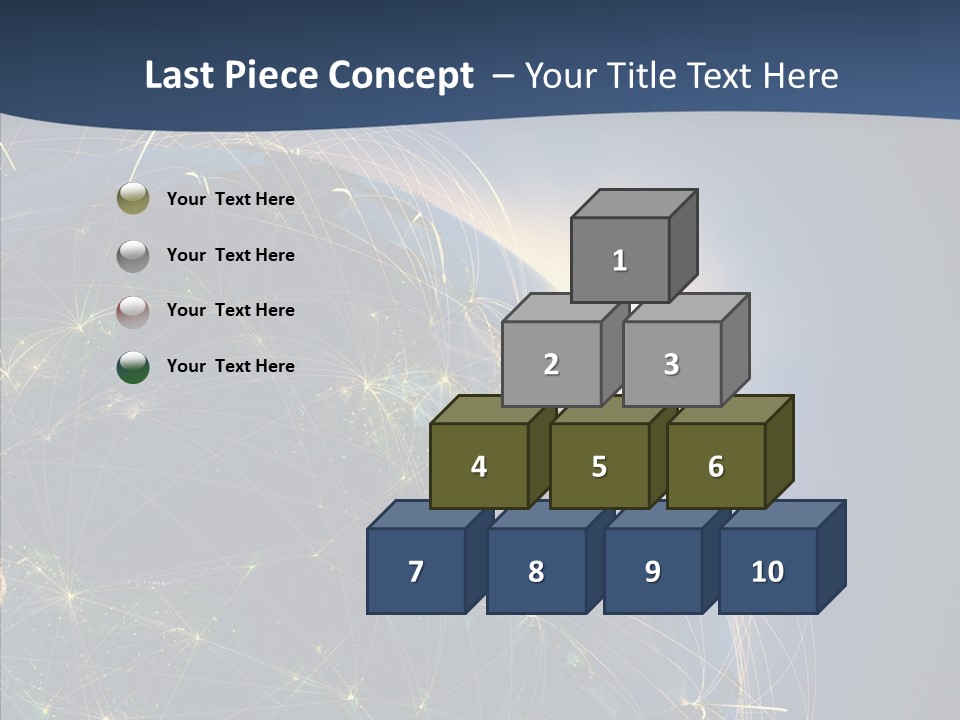 Last Piece Concept – Your Title Text Here

Your Text Here

Your Text Here

Your Text Here

Your Text Here

1

2

3

4

5

6

7

8

9

10